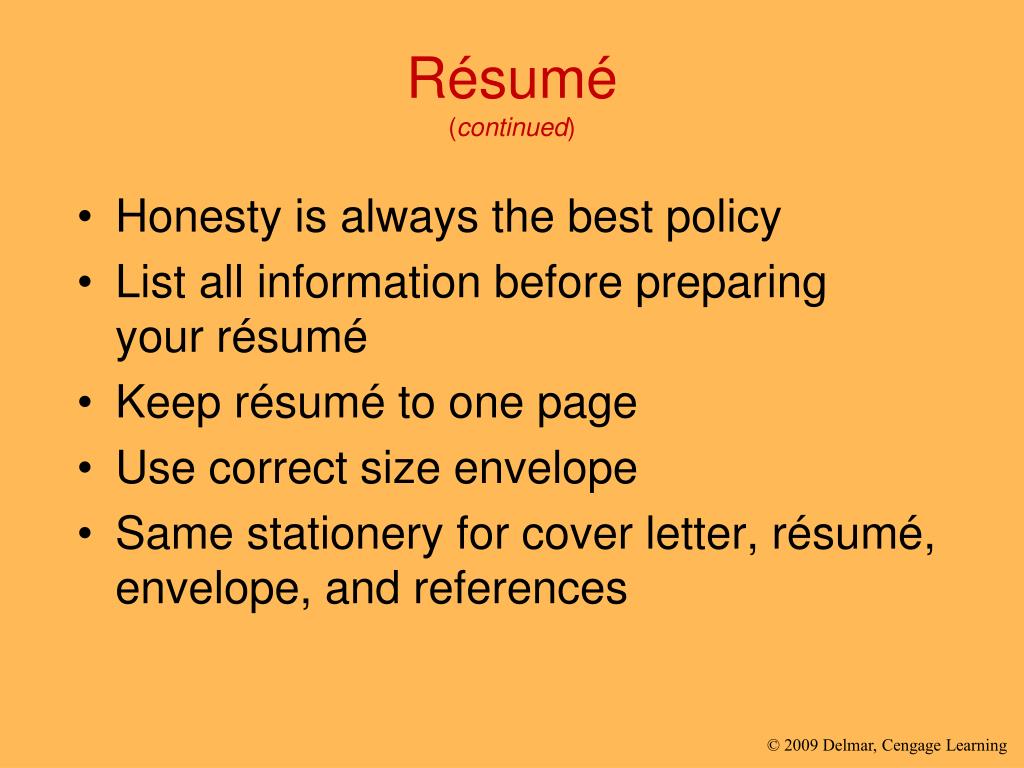 Résumé
(continued)

• Honesty is always the best policy
• List all information before preparing your résumé
• Keep résumé to one page
• Use correct size envelope
• Same stationery for cover letter, résumé, envelope, and references

© 2009 Delmar, Cengage Learning